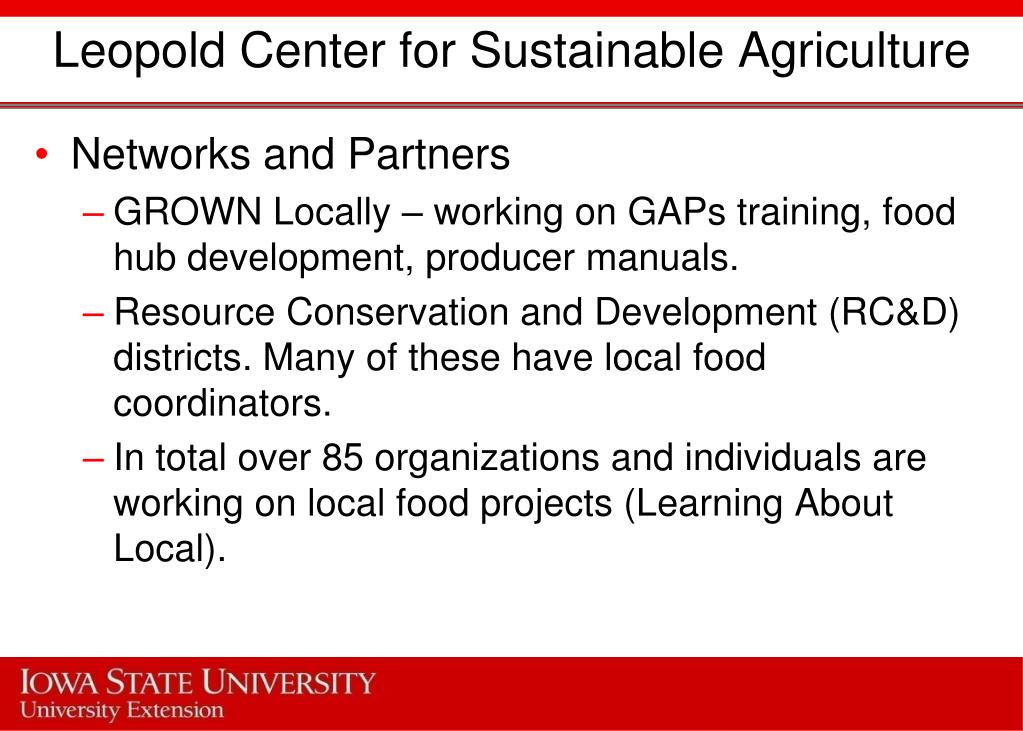 Leopold Center for Sustainable Agriculture

• Networks and Partners

– GROWN Locally – working on GAPs training, food hub development, producer manuals.

– Resource Conservation and Development (RC&D) districts. Many of these have local food coordinators.

– In total over 85 organizations and individuals are working on local food projects (Learning About Local).

IOWA STATE UNIVERSITY
University Extension